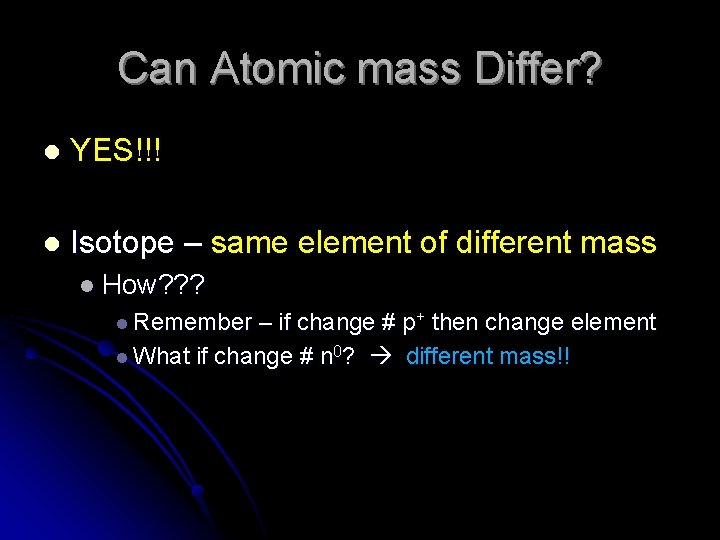 Can Atomic mass Differ?

- YES!!!

- Isotope – same element of different mass
  - How???
    - Remember – if change # $p^+$ then change element
    - What if change # $n^0$? → different mass!!